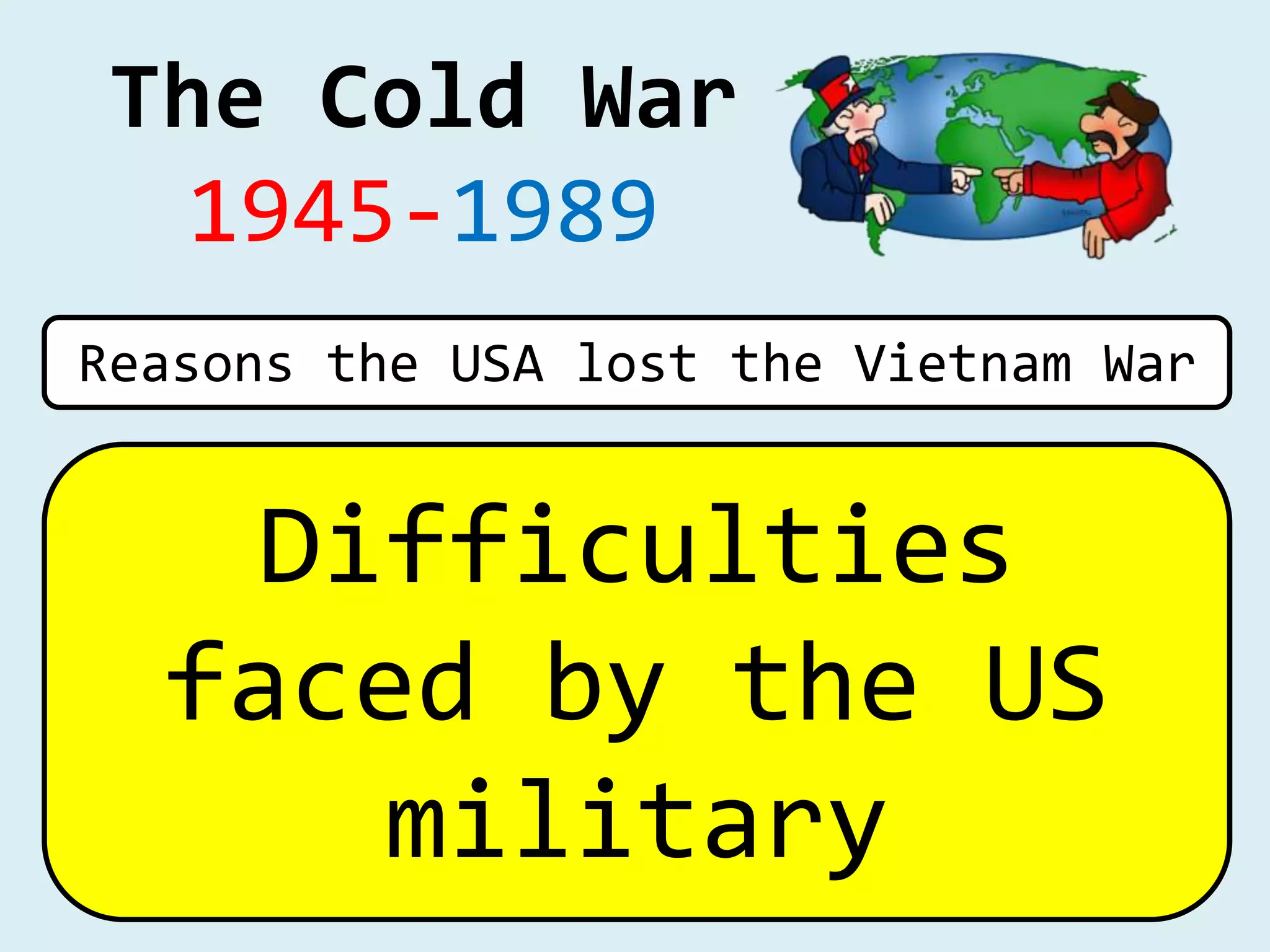 The Cold War
1945-1989

Reasons the USA lost the Vietnam War

Difficulties faced by the US military